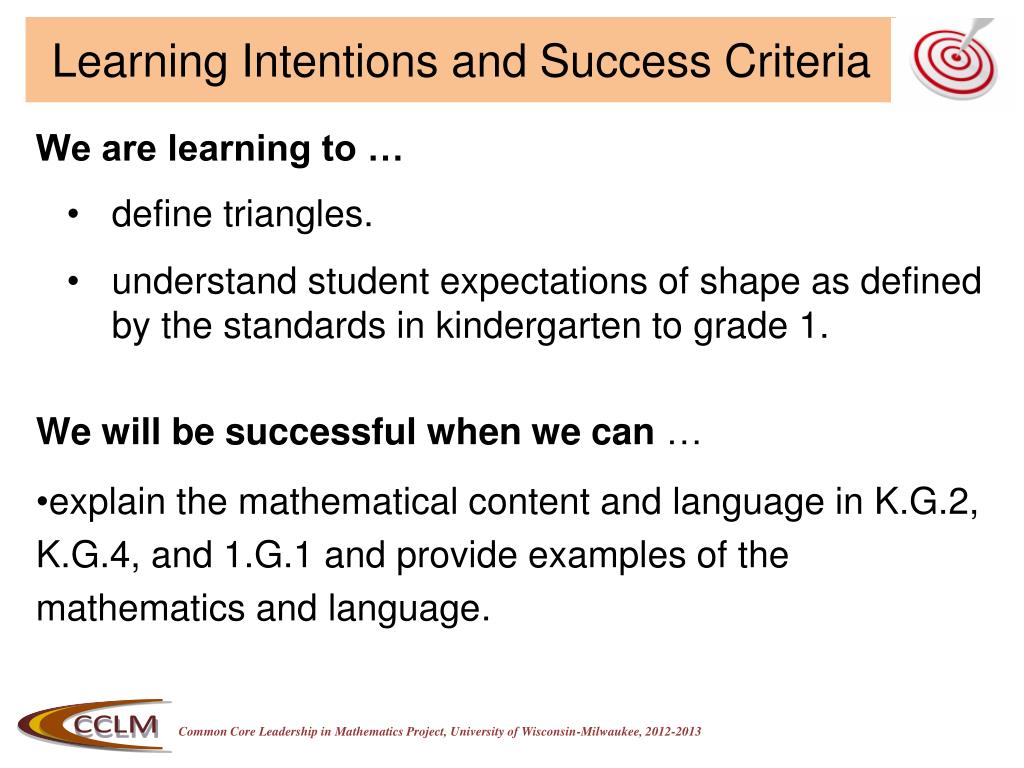 Learning Intentions and Success Criteria

We are learning to …

• define triangles.
• understand student expectations of shape as defined by the standards in kindergarten to grade 1.

We will be successful when we can …

•explain the mathematical content and language in K.G.2, K.G.4, and 1.G.1 and provide examples of the mathematics and language.

CCLM

Common Core Leadership in Mathematics Project, University of Wisconsin-Milwaukee, 2012-2013